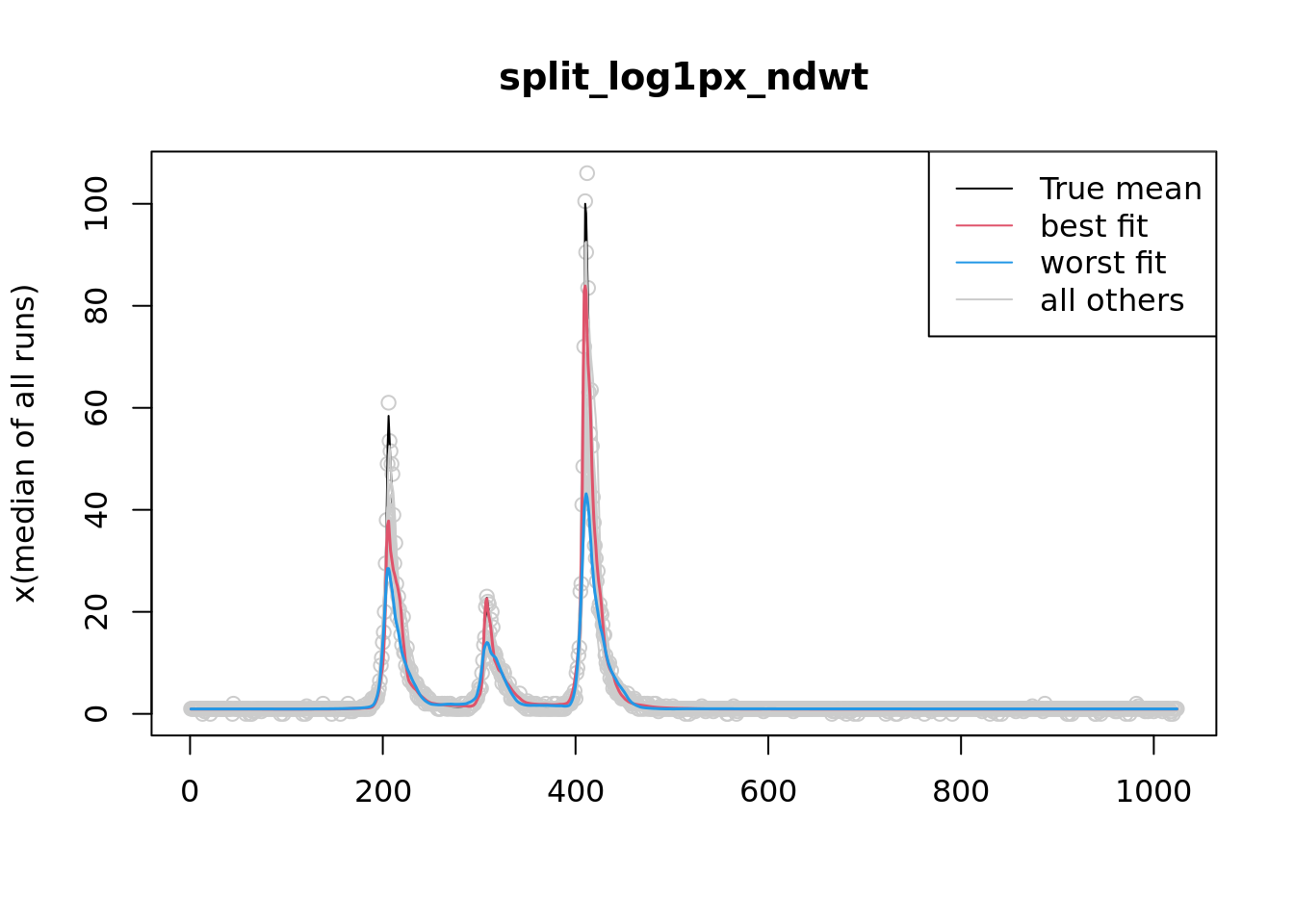 split_log1px_ndwt

True mean
best fit
worst fit
all others

x(median of all runs)

0
20
40
60
80
100

0
200
400
600
800
1000